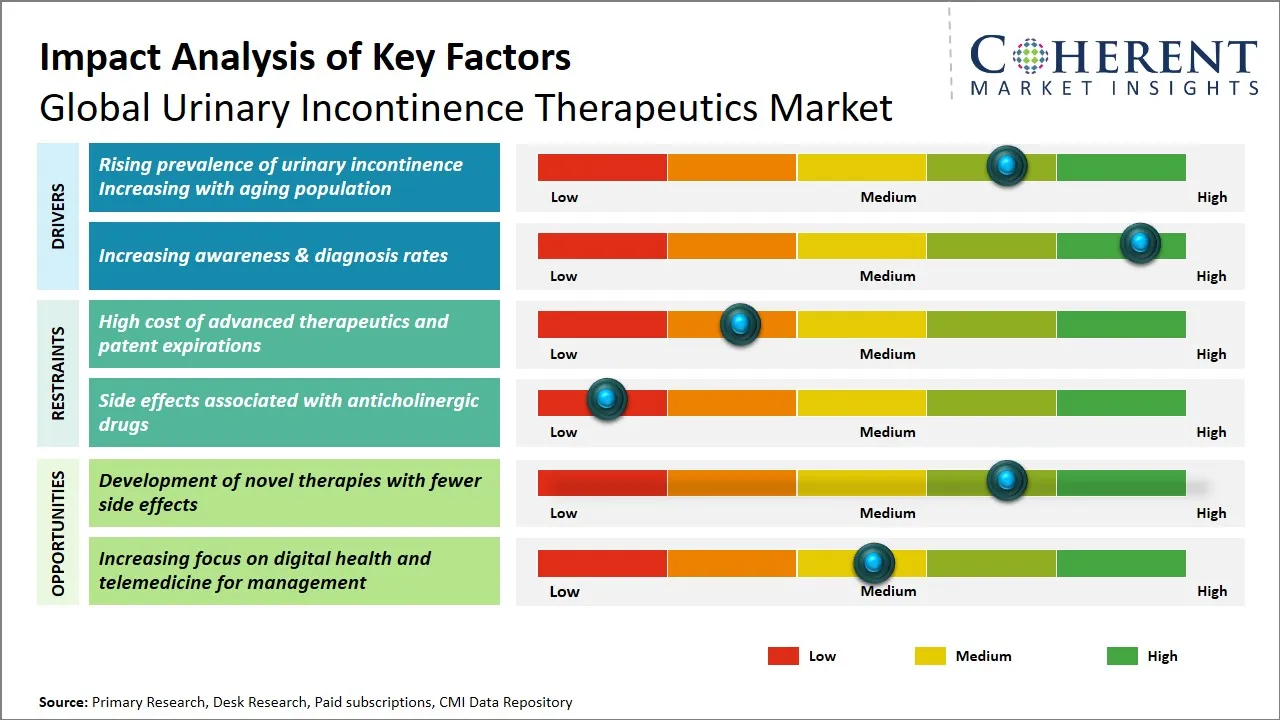 Impact Analysis of Key Factors
Global Urinary Incontinence Therapeutics Market

COHERENT
MARKET INSIGHTS

DRIVERS

Rising prevalence of urinary incontinence Increasing with aging population

Low Medium High

Increasing awareness & diagnosis rates

Low Medium High

RESTRAINTS

High cost of advanced therapeutics and patent expirations

Low Medium High

Side effects associated with anticholinergic drugs

Low Medium High

OPPORTUNITIES

Development of novel therapies with fewer side effects

Low Medium High

Increasing focus on digital health and telemedicine for management

Low Medium High

Low Medium High

Source: Primary Research, Desk Research, Paid subscriptions, CMI Data Repository